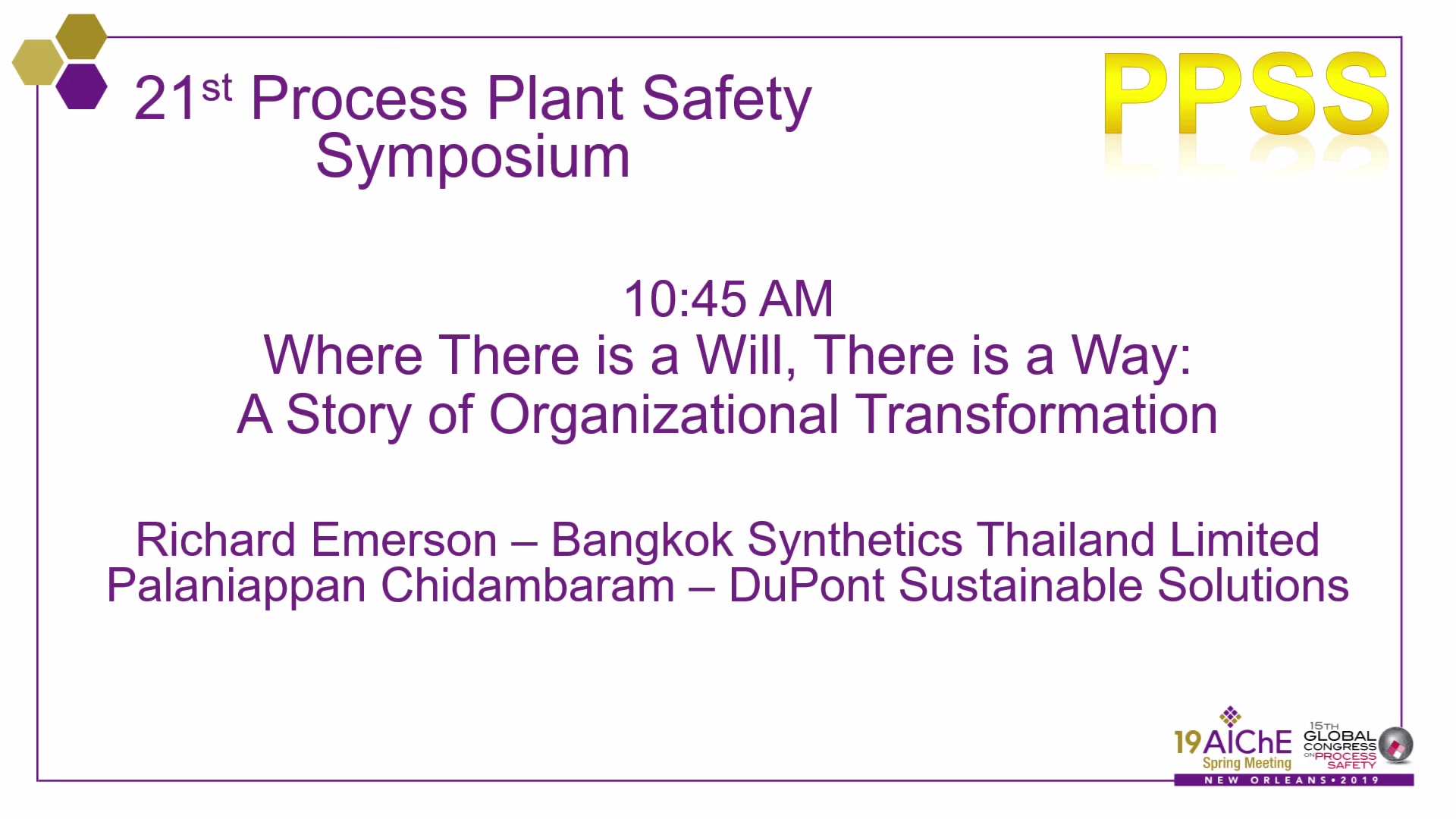 21$^{st}$ Process Plant Safety Symposium

PPSS

10:45 AM
Where There is a Will, There is a Way:
A Story of Organizational Transformation

Richard Emerson – Bangkok Synthetics Thailand Limited
Palaniappan Chidambaram – DuPont Sustainable Solutions

19 AIChE Spring Meeting
15TH GLOBAL CONGRESS ON PROCESS SAFETY
NEW ORLEANS • 2019